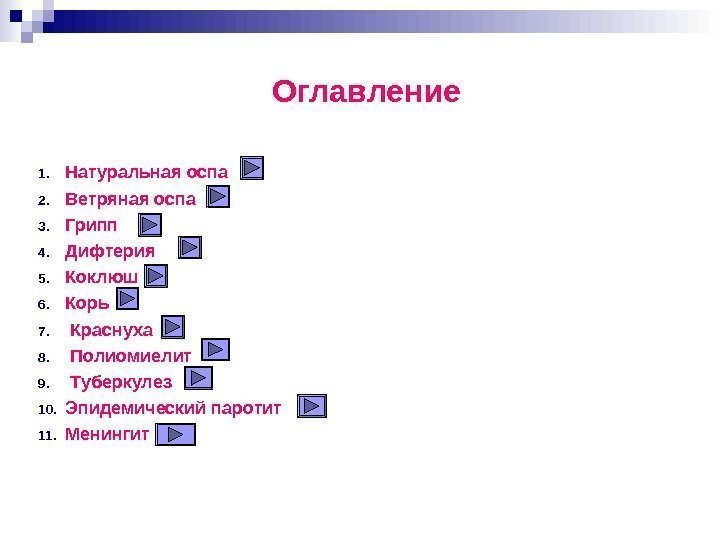 Оглавление

1. Натуральная оспа
2. Ветряная оспа
3. Грипп
4. Дифтерия
5. Коклюш
6. Корь
7. Краснуха
8. Полиомиелит
9. Туберкулез
10. Эпидемический паротит
11. Менингит